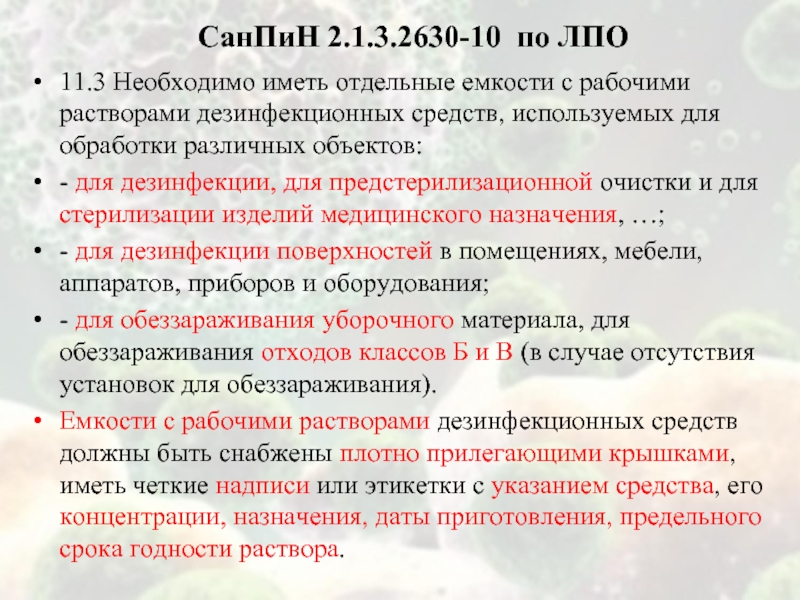 СанПиН 2.1.3.2630-10 по ЛПО

• 11.3 Необходимо иметь отдельные емкости с рабочими растворами дезинфекционных средств, используемых для обработки различных объектов:

• - для дезинфекции, для предстерилизационной очистки и для стерилизации изделий медицинского назначения, …;

• - для дезинфекции поверхностей в помещениях, мебели, аппаратов, приборов и оборудования;

• - для обеззараживания уборочного материала, для обеззараживания отходов классов Б и В (в случае отсутствия установок для обеззараживания).

• Емкости с рабочими растворами дезинфекционных средств должны быть снабжены плотно прилегающими крышками, иметь четкие надписи или этикетки с указанием средства, его концентрации, назначения, даты приготовления, предельного срока годности раствора.